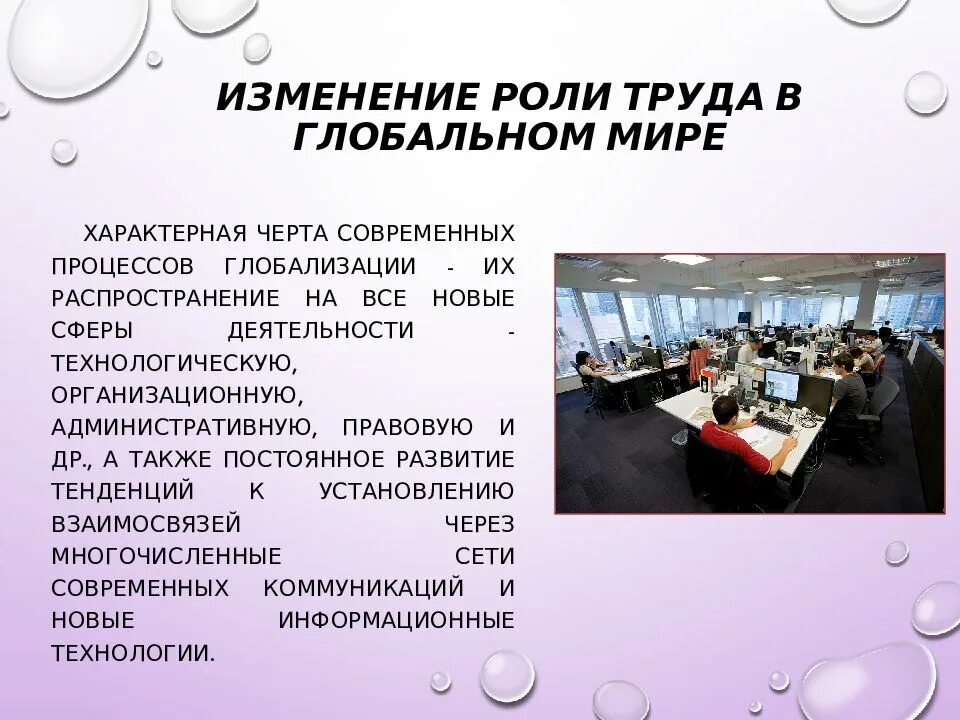 ИЗМЕНЕНИЕ РОЛИ ТРУДА В ГЛОБАЛЬНОМ МИРЕ

ХАРАКТЕРНАЯ ЧЕРТА СОВРЕМЕННЫХ ПРОЦЕССОВ ГЛОБАЛИЗАЦИИ - ИХ РАСПРОСТРАНЕНИЕ НА ВСЕ НОВЫЕ СФЕРЫ ДЕЯТЕЛЬНОСТИ - ТЕХНОЛОГИЧЕСКУЮ, ОРГАНИЗАЦИОННУЮ, АДМИНИСТРАТИВНУЮ, ПРАВОВУЮ И ДР., А ТАКЖЕ ПОСТОЯННОЕ РАЗВИТИЕ ТЕНДЕНЦИЙ К УСТАНОВЛЕНИЮ ВЗАИМОСВЯЗЕЙ ЧЕРЕЗ МНОГОЧИСЛЕННЫЕ СЕТИ СОВРЕМЕННЫХ КОММУНИКАЦИЙ И НОВЫЕ ИНФОРМАЦИОННЫЕ ТЕХНОЛОГИИ.